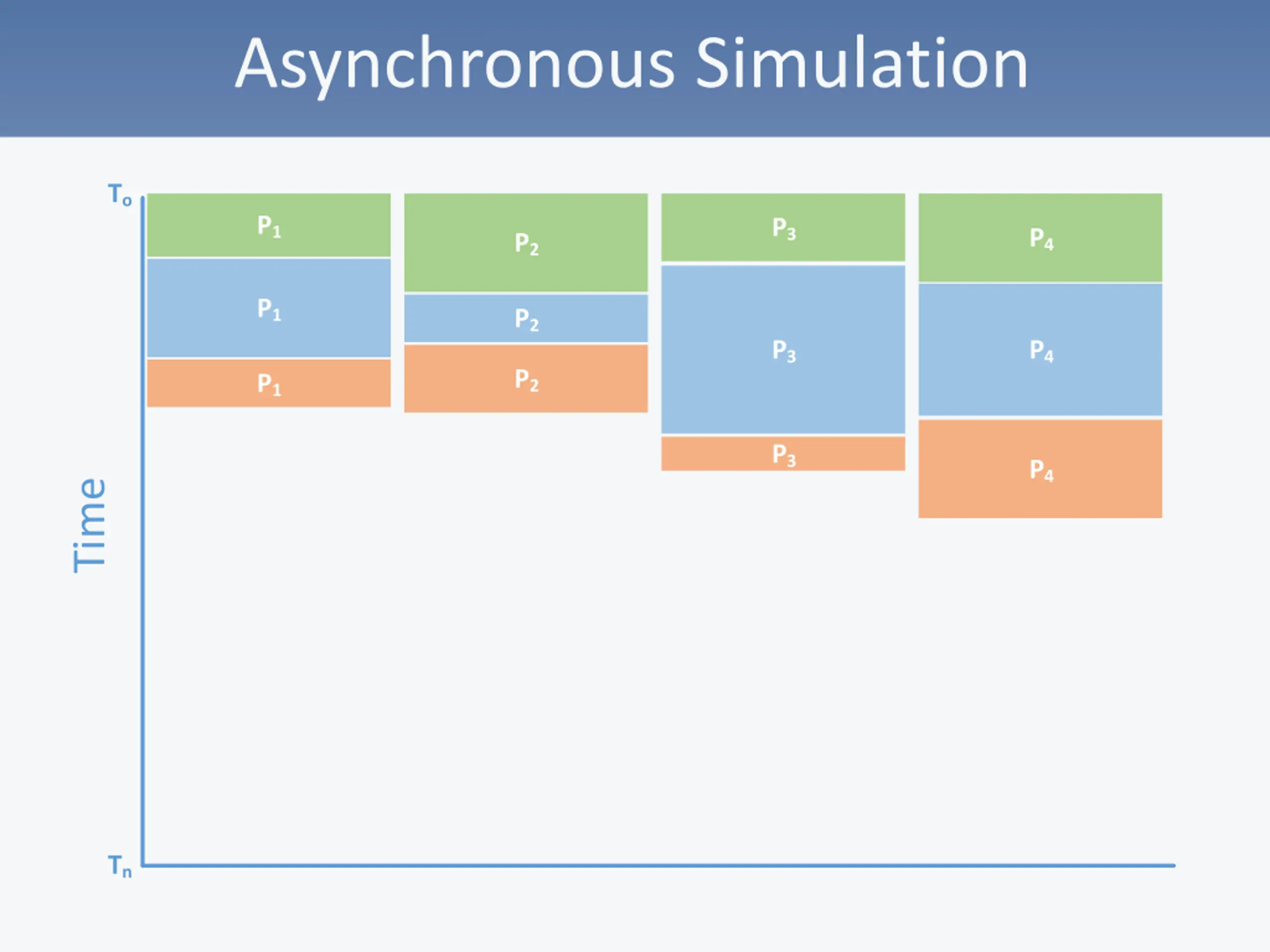 Asynchronous Simulation

$T_o$

Time

$T_n$

$P_1$
$P_1$
$P_1$

$P_2$
$P_2$
$P_2$

$P_3$
$P_3$
$P_3$

$P_4$
$P_4$
$P_4$